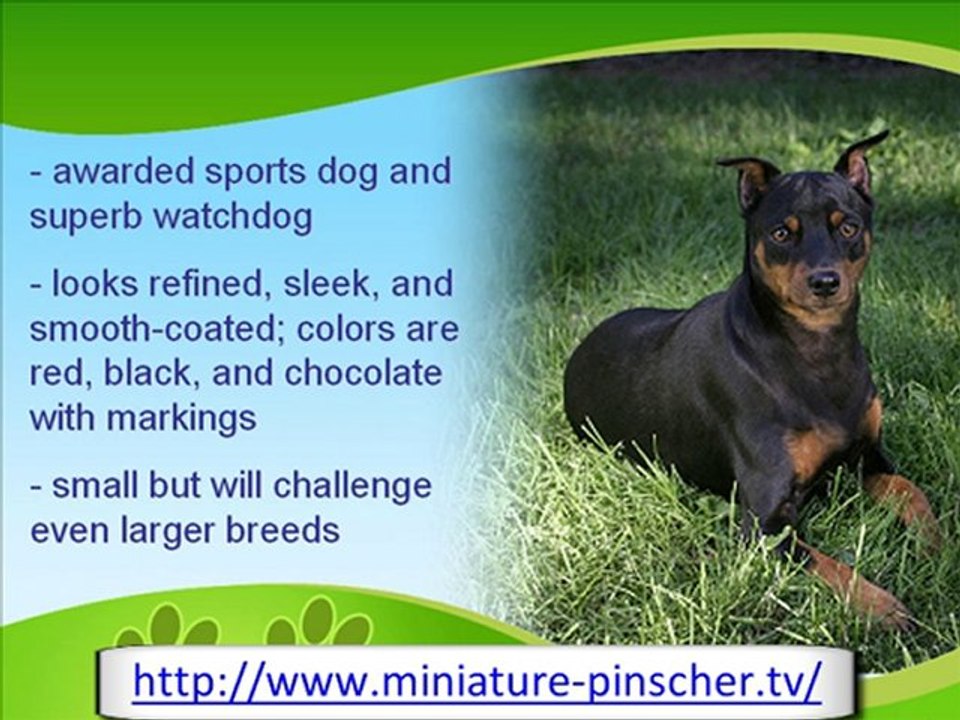 - awarded sports dog and superb watchdog

- looks refined, sleek, and smooth-coated; colors are red, black, and chocolate with markings

- small but will challenge even larger breeds

http://www.miniature-pinscher.tv/